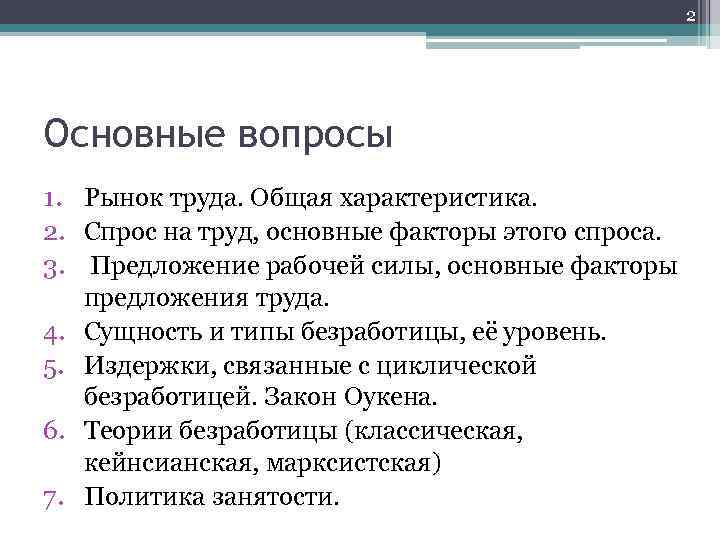 2

Основные вопросы

1. Рынок труда. Общая характеристика.
2. Спрос на труд, основные факторы этого спроса.
3. Предложение рабочей силы, основные факторы предложения труда.
4. Сущность и типы безработицы, её уровень.
5. Издержки, связанные с циклической безработицей. Закон Оукена.
6. Теории безработицы (классическая, кейнсианская, марксистская)
7. Политика занятости.